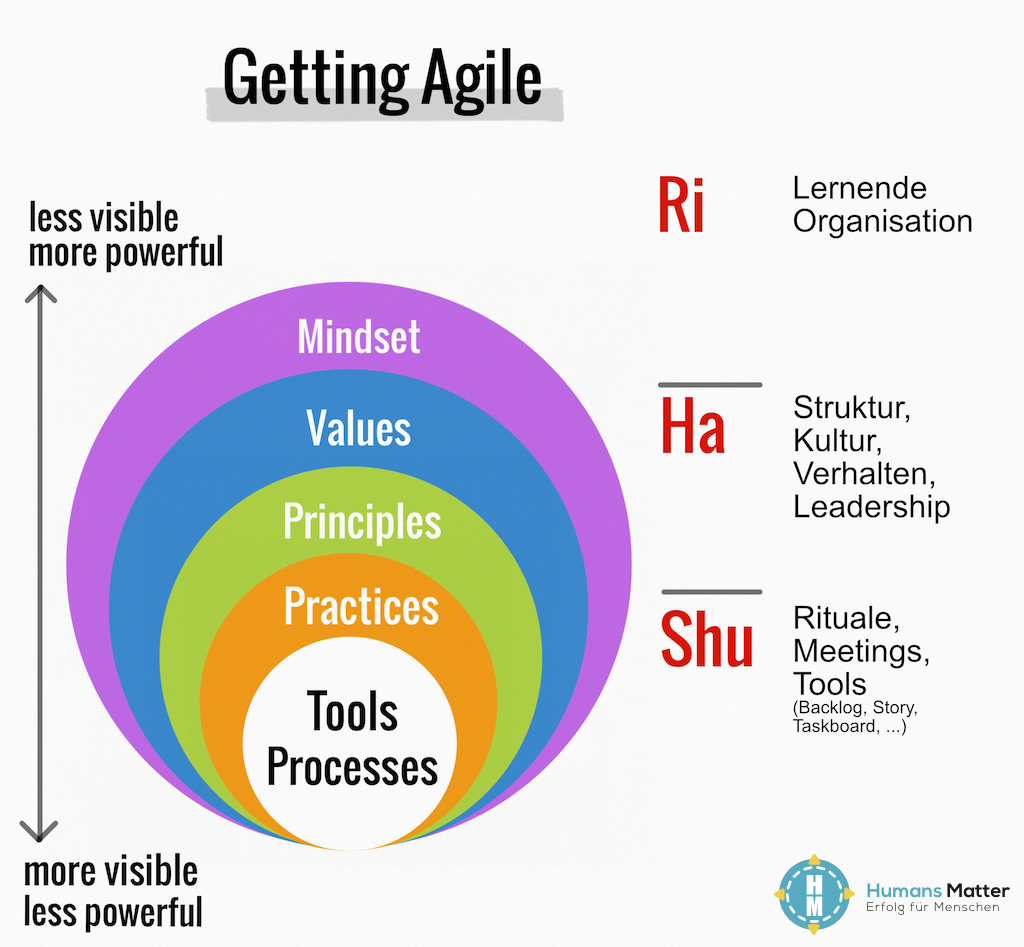 Getting Agile

less visible
more powerful

Mindset

Values

Principles

Practices

Tools
Processes

more visible
less powerful

Ri Lernende Organisation

Ha Struktur, Kultur, Verhalten, Leadership

Shu Rituale, Meetings, Tools (Backlog, Story, Taskboard, ...)

HM

Humans Matter
Erfolg für Menschen